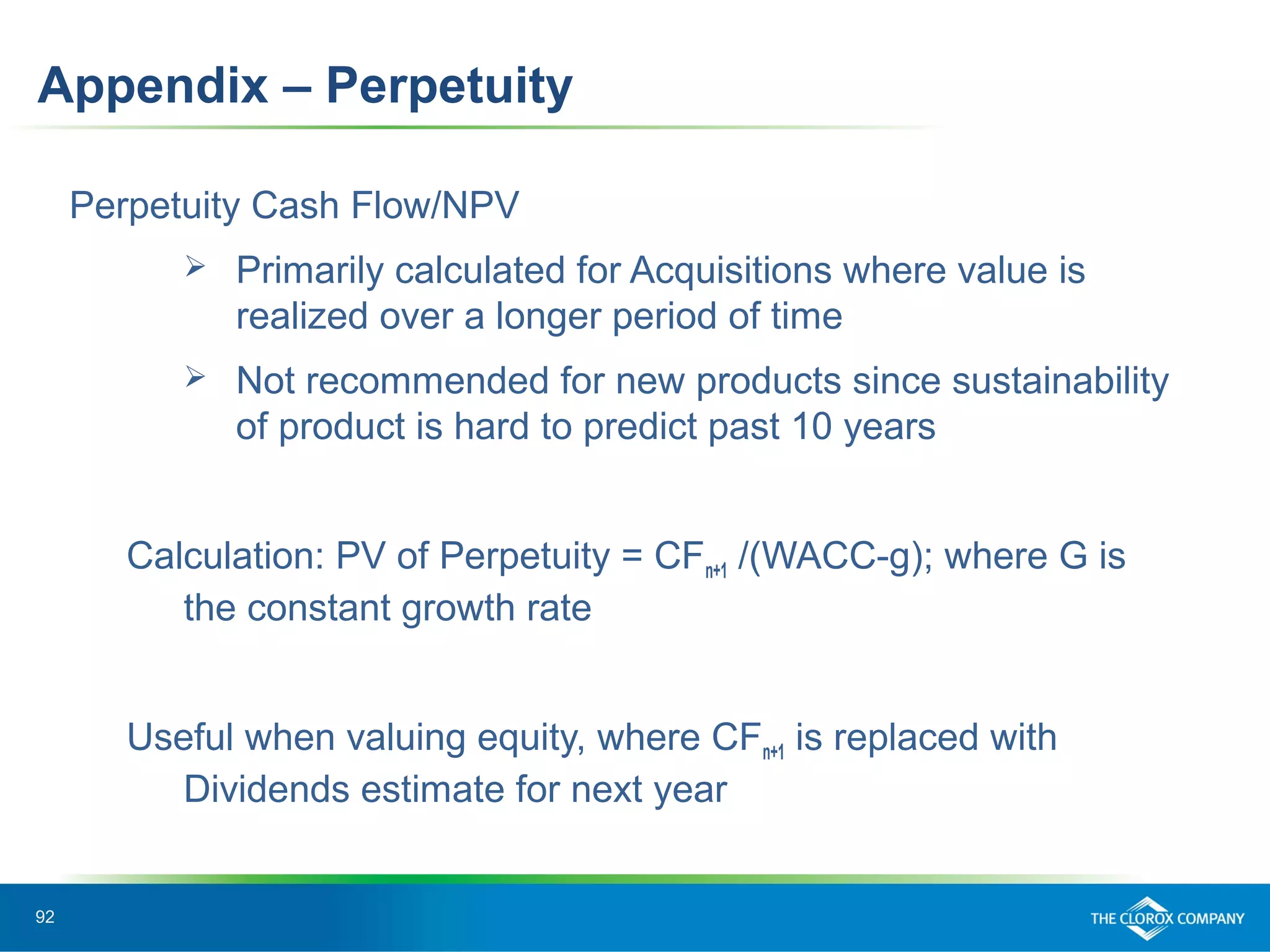 Appendix – Perpetuity

Perpetuity Cash Flow/NPV

➢ Primarily calculated for Acquisitions where value is realized over a longer period of time

➢ Not recommended for new products since sustainability of product is hard to predict past 10 years

Calculation: PV of Perpetuity = $CF_{n+1}$ /(WACC-g); where G is the constant growth rate

Useful when valuing equity, where $CF_{n+1}$ is replaced with Dividends estimate for next year

92

THE CLOROX COMPANY